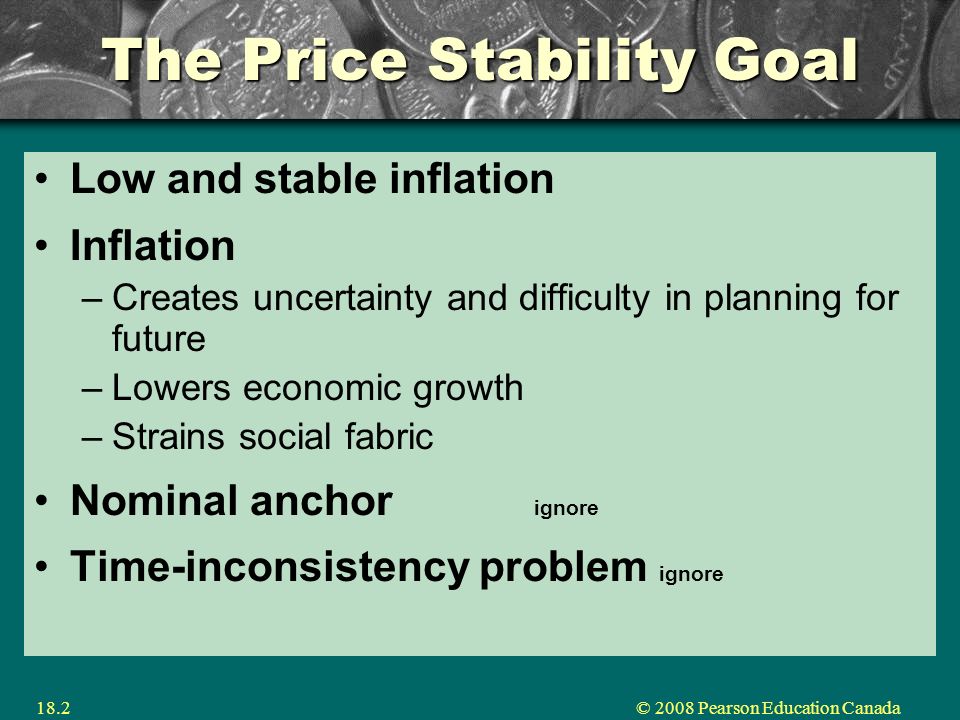 The Price Stability Goal

• Low and stable inflation
• Inflation
– Creates uncertainty and difficulty in planning for future
– Lowers economic growth
– Strains social fabric
• Nominal anchor ignore
• Time-inconsistency problem ignore

18.2

© 2008 Pearson Education Canada